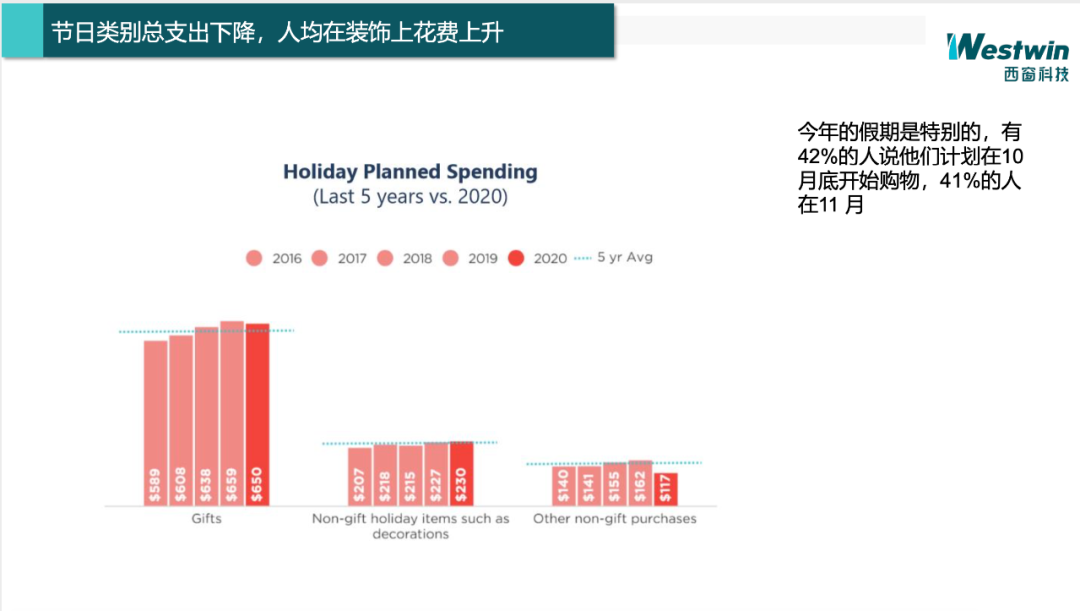 节日类别总支出下降，人均在装饰上花费上升

Westwin
西窗科技

今年的假期是特别的，有42%的人说他们计划在10月底开始购物，41%的人在11 月

Holiday Planned Spending
(Last 5 years vs. 2020)

2016 2017 2018 2019 2020 5 yr Avg

$589 $608 $638 $659 $650
Gifts

$207 $218 $215 $227 $230
Non-gift holiday items such as decorations

$140 $141 $155 $162 $117
Other non-gift purchases